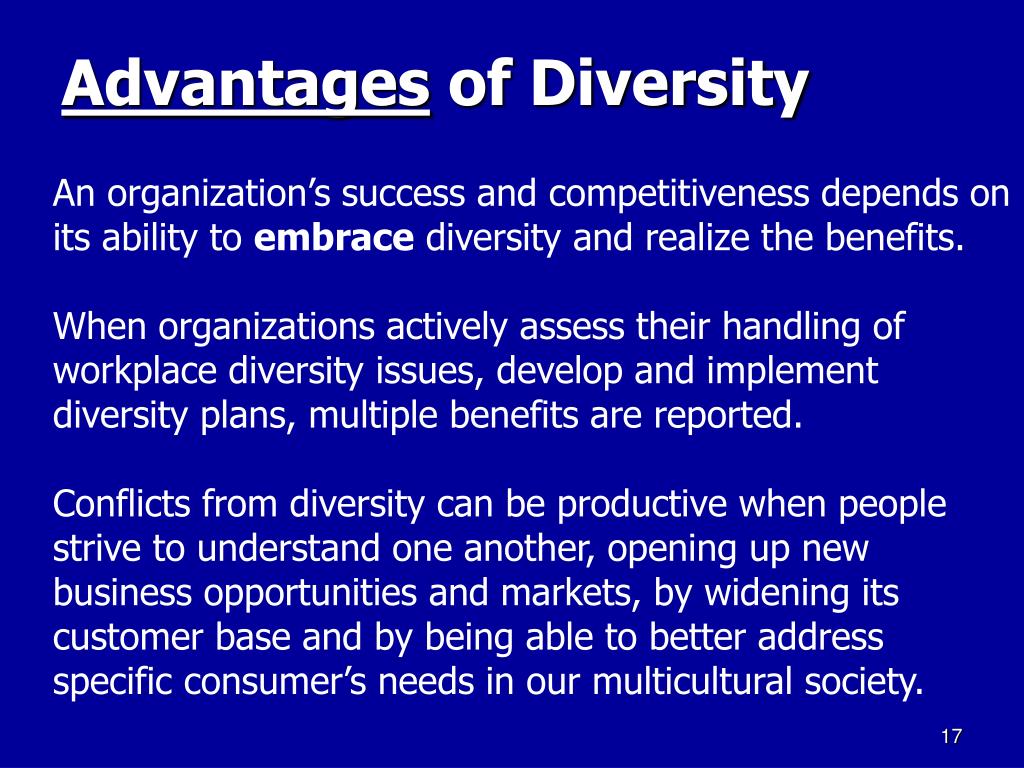 Advantages of Diversity

An organization’s success and competitiveness depends on its ability to embrace diversity and realize the benefits.

When organizations actively assess their handling of workplace diversity issues, develop and implement diversity plans, multiple benefits are reported.

Conflicts from diversity can be productive when people strive to understand one another, opening up new business opportunities and markets, by widening its customer base and by being able to better address specific consumer’s needs in our multicultural society.

17